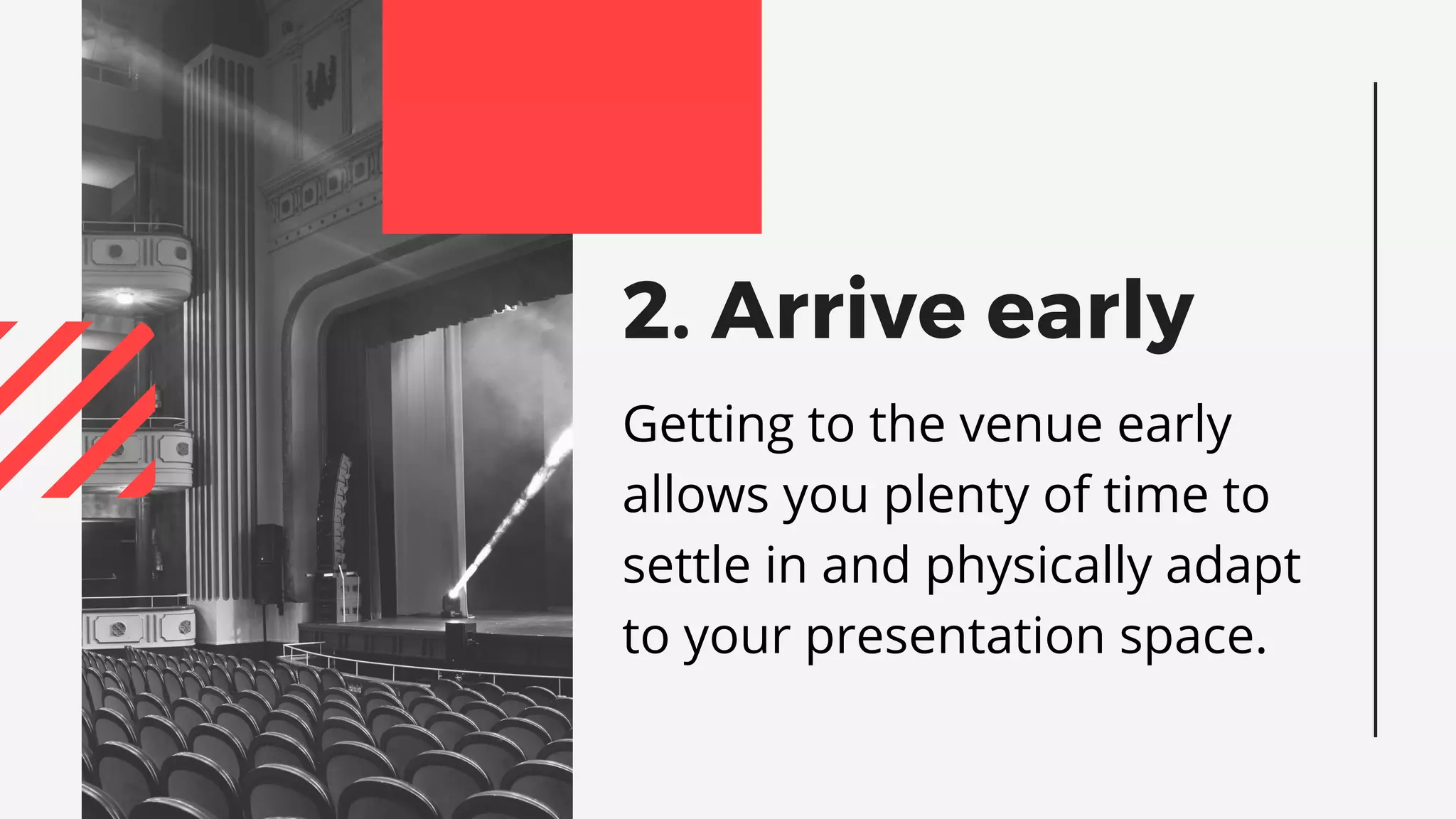 2. Arrive early

Getting to the venue early allows you plenty of time to settle in and physically adapt to your presentation space.